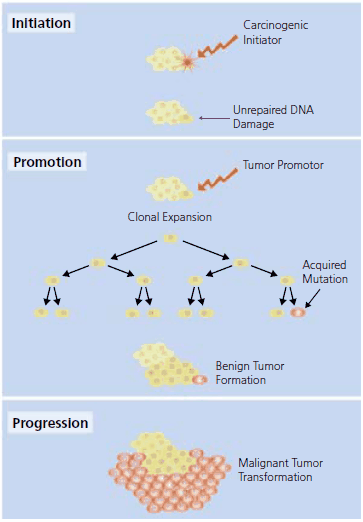 Initiation

Carcinogenic Initiator

Unrepaired DNA Damage

Promotion

Tumor Promotor

Clonal Expansion

Acquired Mutation

Benign Tumor Formation

Progression

Malignant Tumor Transformation